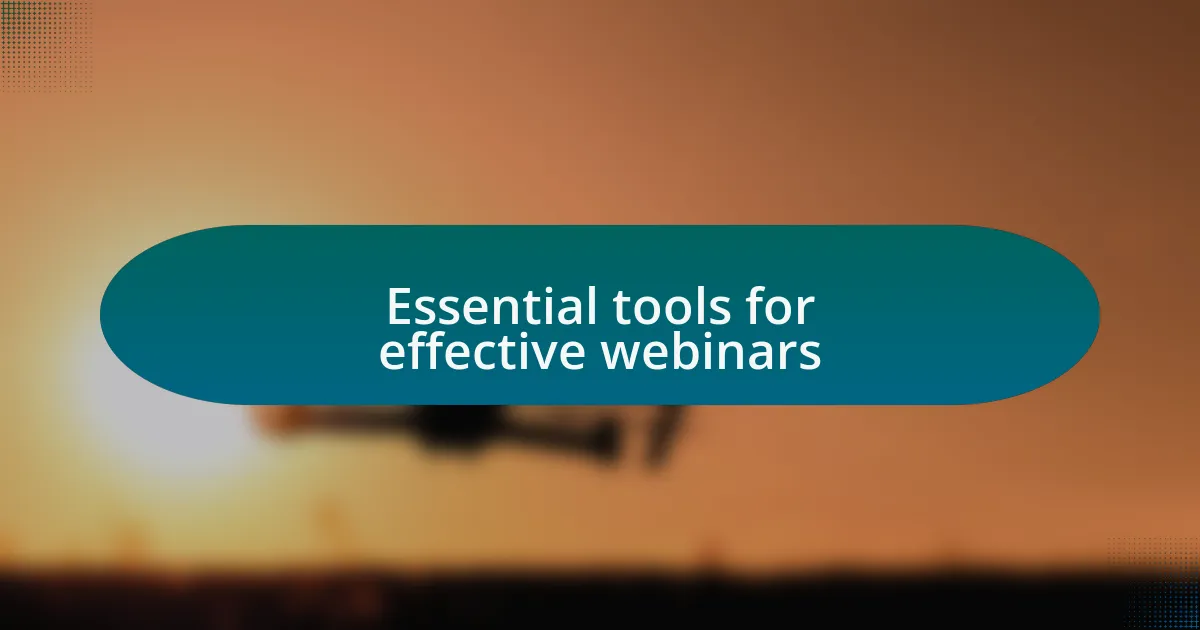 Essential tools for effective webinars